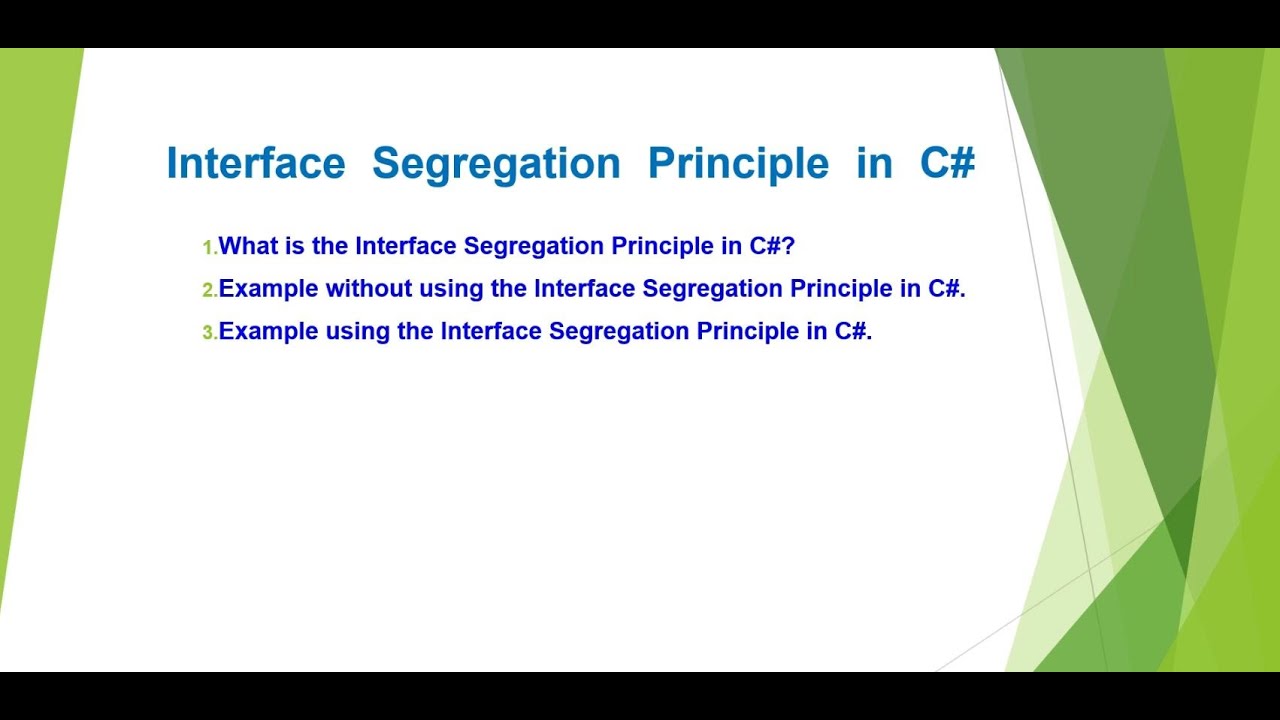 Interface Segregation Principle in C#

1. What is the Interface Segregation Principle in C#?
2. Example without using the Interface Segregation Principle in C#.
3. Example using the Interface Segregation Principle in C#.